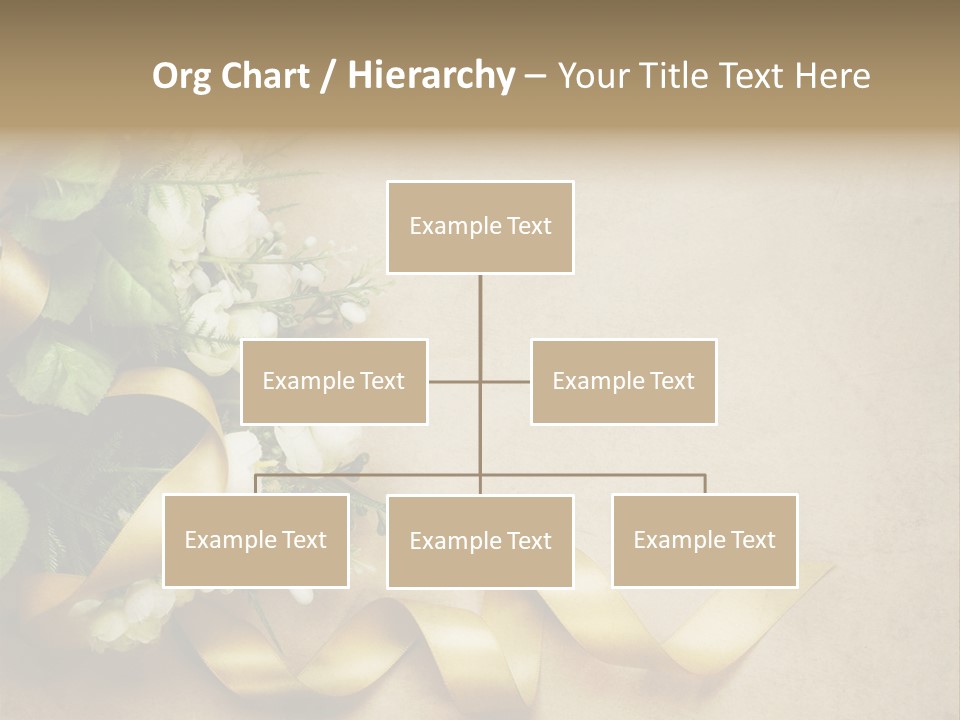 Org Chart / Hierarchy – Your Title Text Here

Example Text

Example Text

Example Text

Example Text

Example Text

Example Text